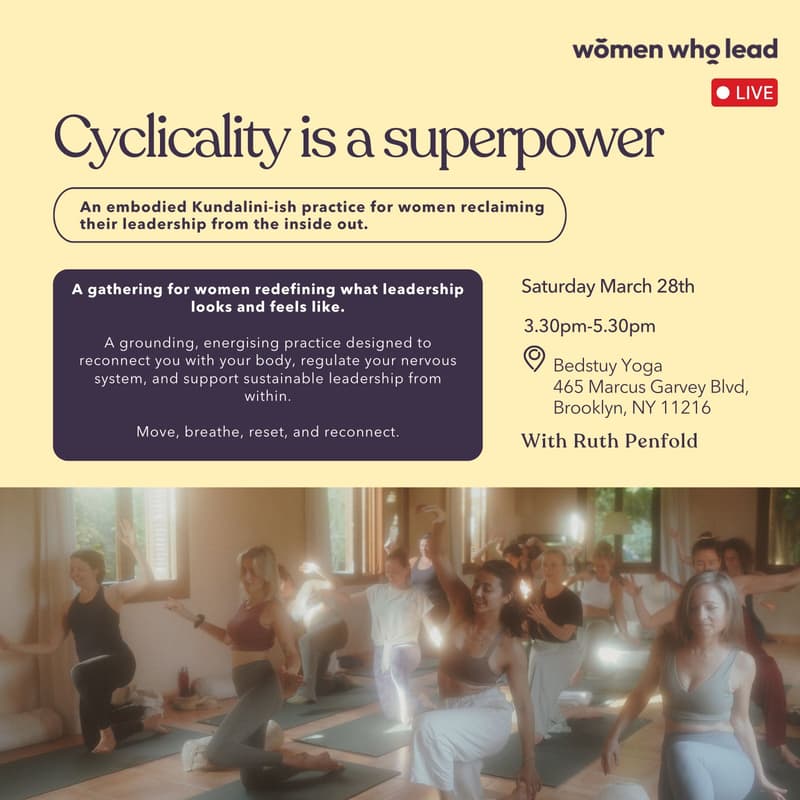 women who lead

LIVE

Cyclicality is a superpower

An embodied Kundalini-ish practice for women reclaiming their leadership from the inside out.

A gathering for women redefining what leadership looks and feels like.

A grounding, energising practice designed to reconnect you with your body, regulate your nervous system, and support sustainable leadership from within.

Move, breathe, reset, and reconnect.

Saturday March 28th

3.30pm-5.30pm

Bedstuy Yoga
465 Marcus Garvey Blvd,
Brooklyn, NY 11216

With Ruth Penfold